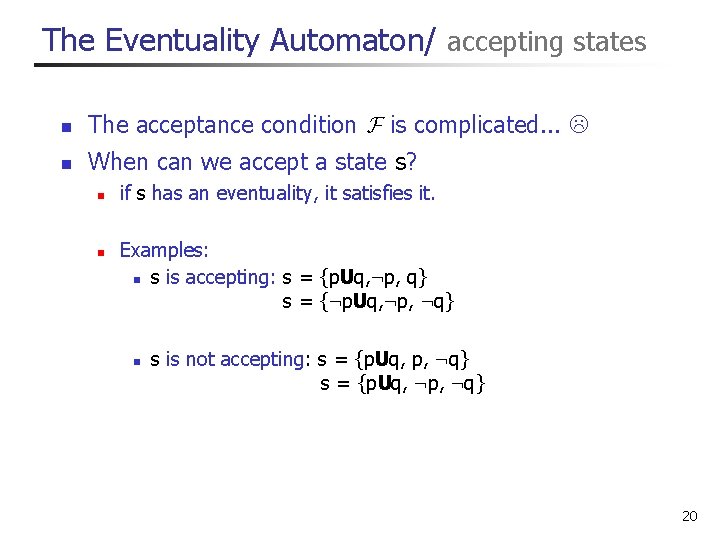 The Eventuality Automaton/ accepting states

- The acceptance condition $\mathcal{F}$ is complicated… ☹
- When can we accept a state s?
  - if s has an eventuality, it satisfies it.
  - Examples:
    - s is accepting: s = $\{p\mathbf{U}q, \neg p, q\}$
      s = $\{\neg p\mathbf{U}q, \neg p, \neg q\}$
    - s is not accepting: s = $\{p\mathbf{U}q, p, \neg q\}$
      s = $\{p\mathbf{U}q, \neg p, \neg q\}$

20